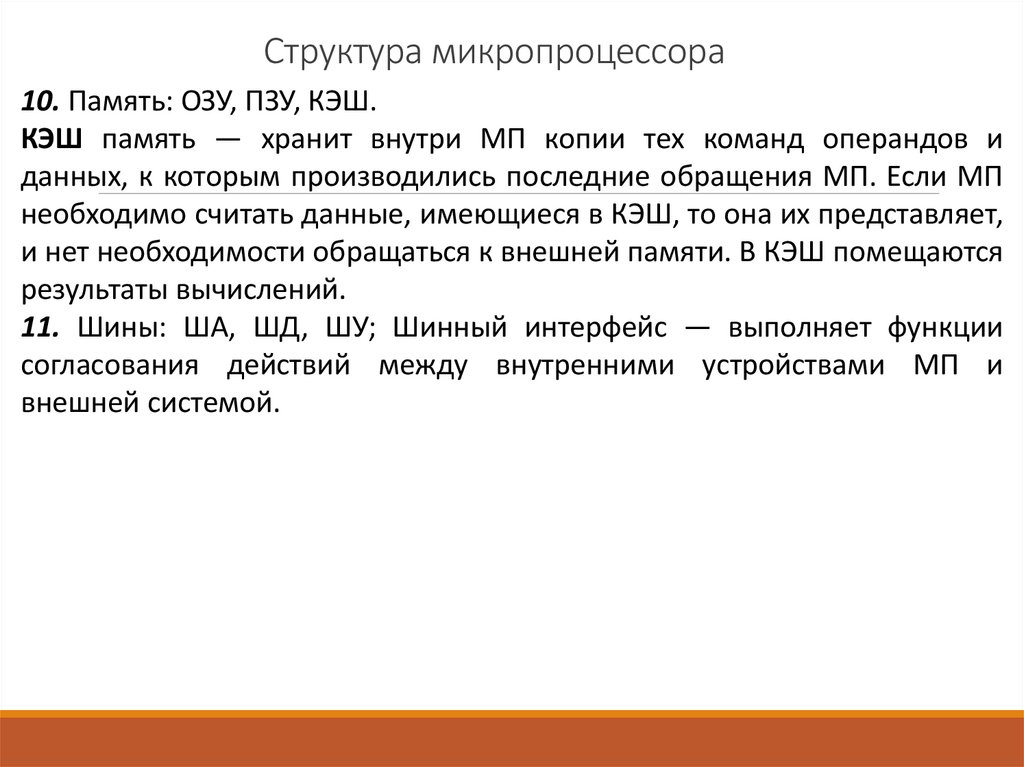 Структура микропроцессора

10. Память: ОЗУ, ПЗУ, КЭШ.
КЭШ память — хранит внутри МП копии тех команд операндов и данных, к которым производились последние обращения МП. Если МП необходимо считать данные, имеющиеся в КЭШ, то она их представляет, и нет необходимости обращаться к внешней памяти. В КЭШ помещаются результаты вычислений.
11. Шины: ША, ШД, ШУ; Шинный интерфейс — выполняет функции согласования действий между внутренними устройствами МП и внешней системой.